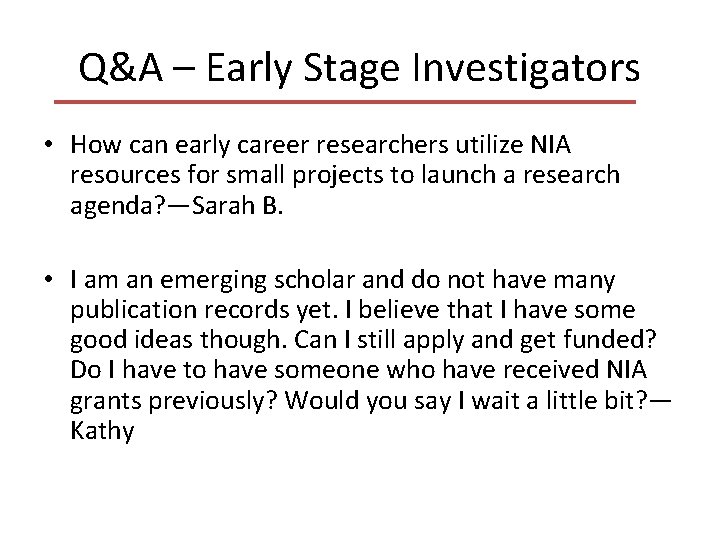 Q&A – Early Stage Investigators

• How can early career researchers utilize NIA resources for small projects to launch a research agenda?—Sarah B.

• I am an emerging scholar and do not have many publication records yet. I believe that I have some good ideas though. Can I still apply and get funded? Do I have to have someone who have received NIA grants previously? Would you say I wait a little bit?—Kathy